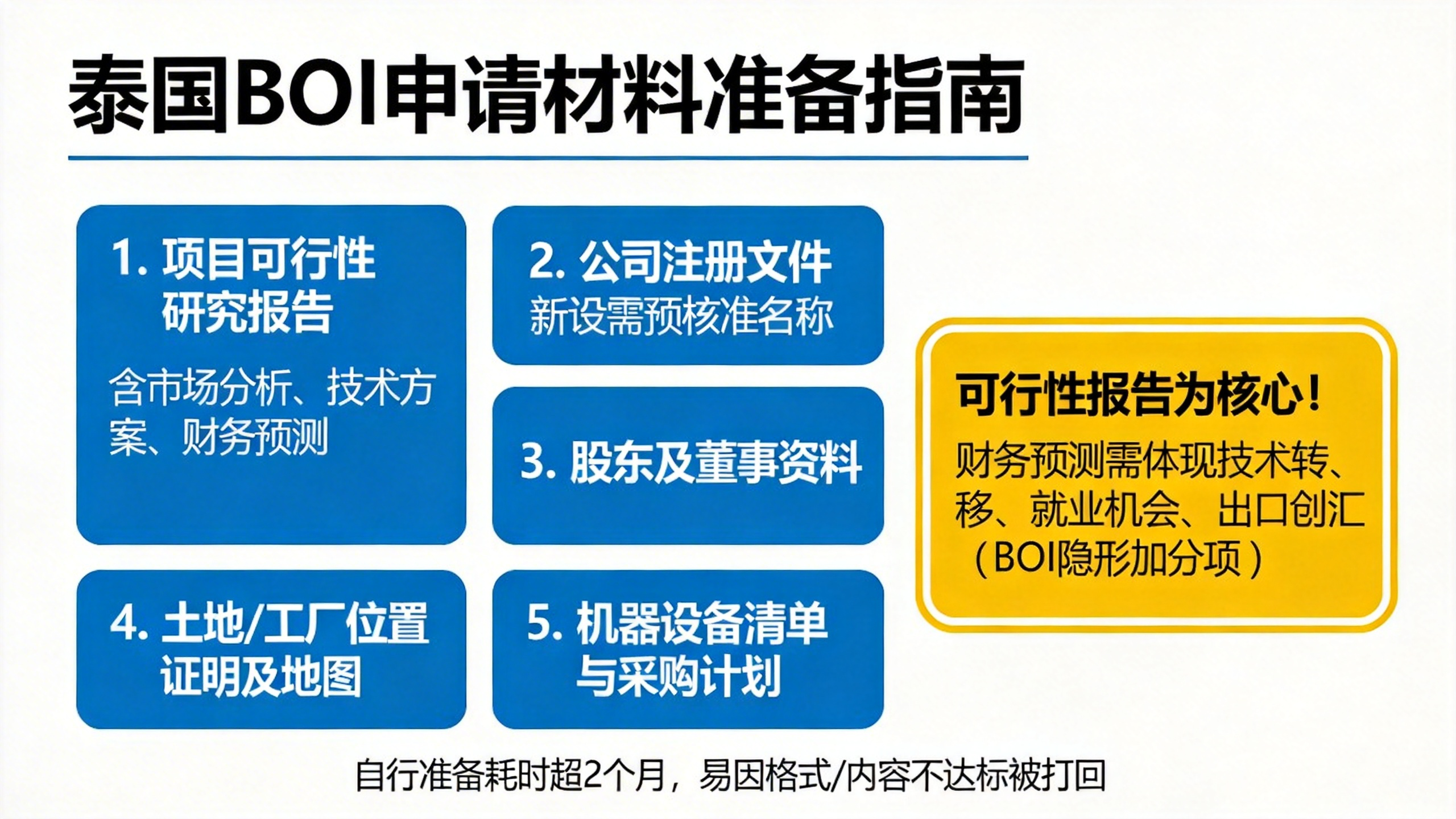 泰国BOI申请材料准备指南

1. 项目可行性研究报告

含市场分析、技术方案、财务预测

2. 公司注册文件

新设需预核准名称

3. 股东及董事资料

4. 土地/工厂位置证明及地图

5. 机器设备清单与采购计划

可行性报告为核心！

财务预测需体现技术转、移、就业机会、出口创汇（BOI隐形加分项）

自行准备耗时超2个月，易因格式/内容不达标被打回